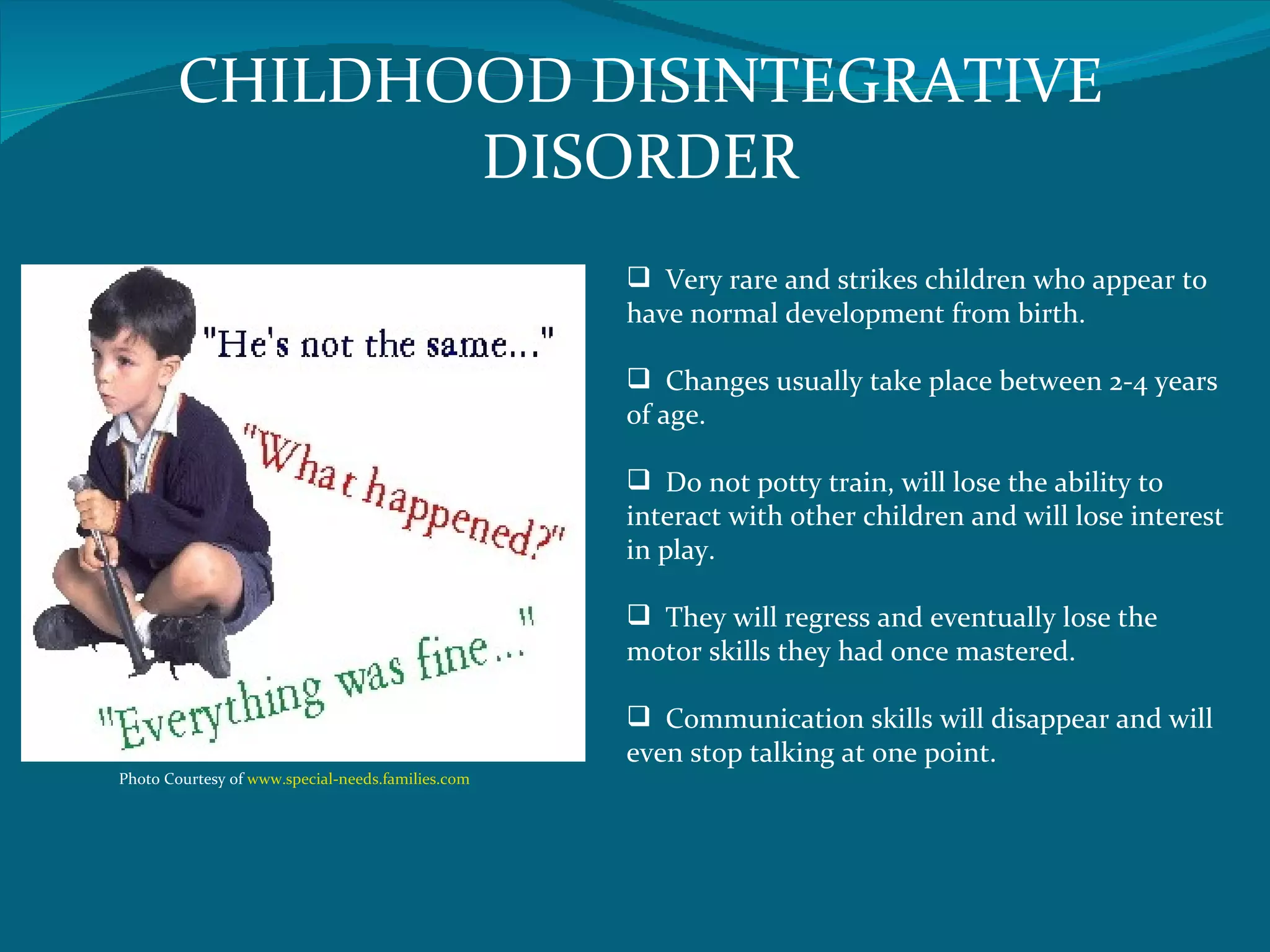 CHILDHOOD DISINTEGRATIVE DISORDER

"He's not the same..."

"What happened?"

"Everything was fine..."

Photo Courtesy of www.special-needs.families.com

❑ Very rare and strikes children who appear to have normal development from birth.

❑ Changes usually take place between 2-4 years of age.

❑ Do not potty train, will lose the ability to interact with other children and will lose interest in play.

❑ They will regress and eventually lose the motor skills they had once mastered.

❑ Communication skills will disappear and will even stop talking at one point.